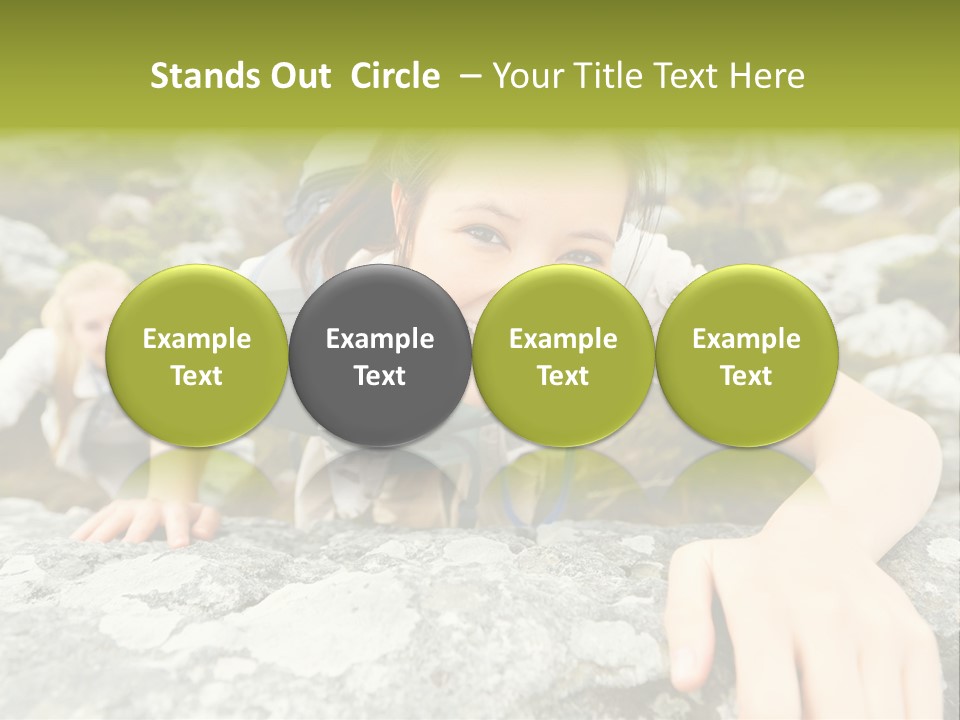 Stands Out Circle – Your Title Text Here

Example Text

Example Text

Example Text

Example Text